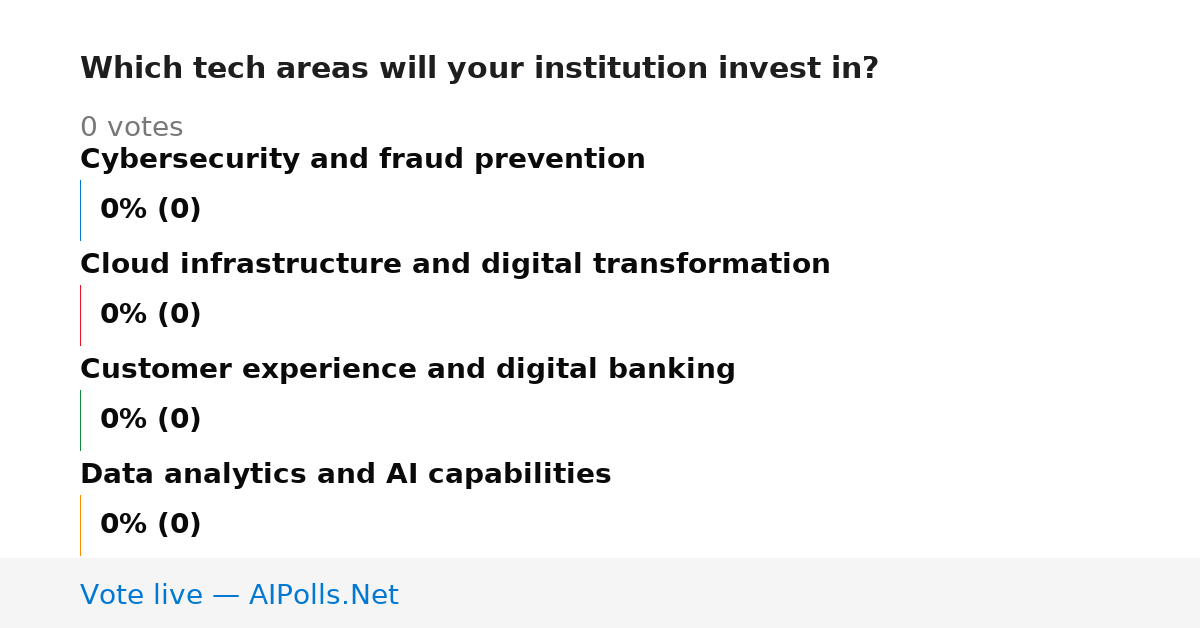 Which tech areas will your institution invest in?

0 votes

Cybersecurity and fraud prevention

0% (0)

Cloud infrastructure and digital transformation

0% (0)

Customer experience and digital banking

0% (0)

Data analytics and AI capabilities

0% (0)

Vote live — AIPolls.Net